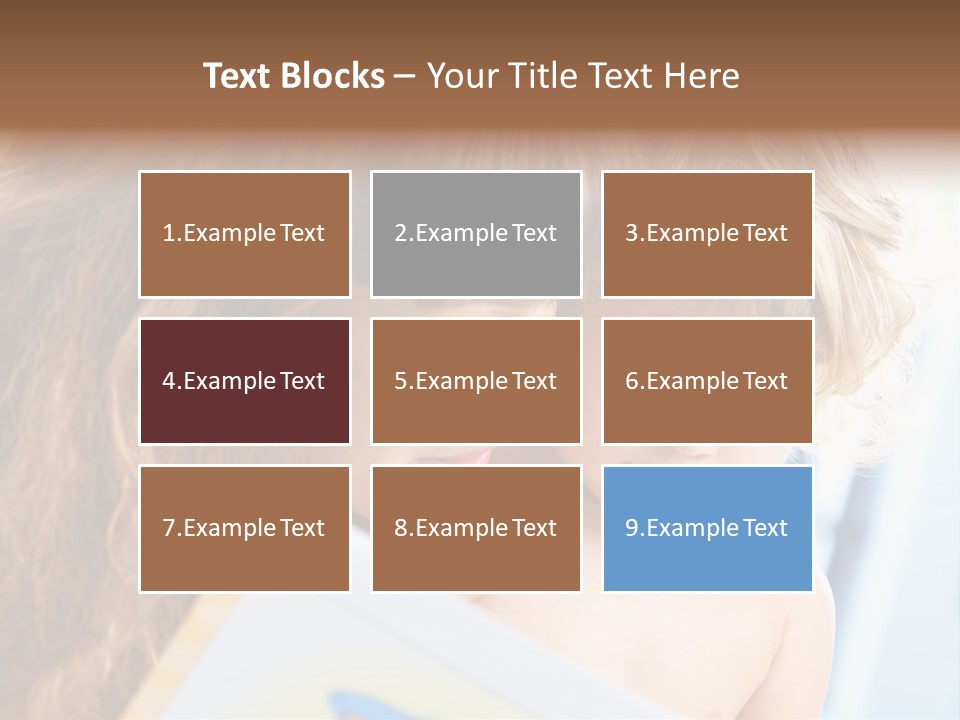 Text Blocks – Your Title Text Here

1.Example Text

2.Example Text

3.Example Text

4.Example Text

5.Example Text

6.Example Text

7.Example Text

8.Example Text

9.Example Text